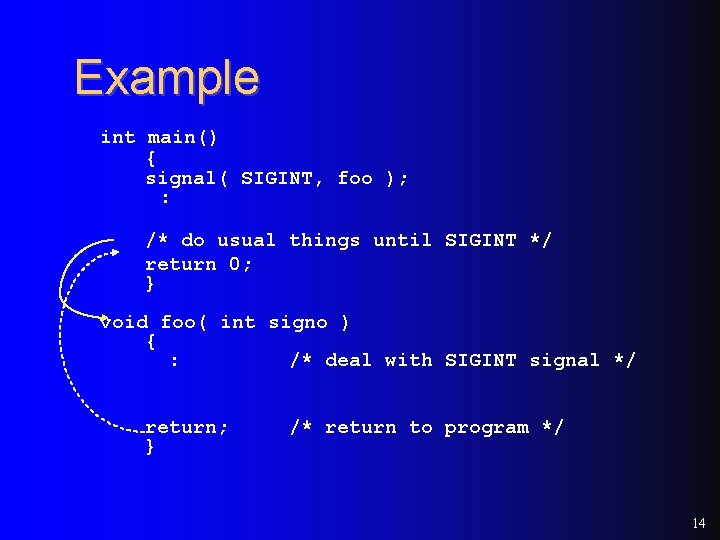 Example

int main()
{
signal( SIGINT, foo );
:
/* do usual things until SIGINT */
return 0;
}

void foo( int signo )
{
: /* deal with SIGINT signal */

return; /* return to program */
}

14